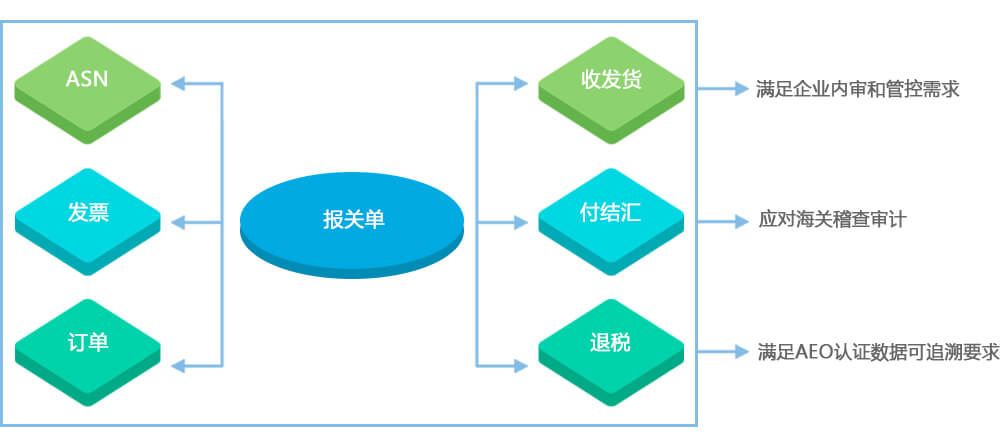 ASN

发票

订单

报关单

收发货

付结汇

退税

满足企业内审和管控需求

应对海关稽查审计

满足AEO认证数据可追溯要求